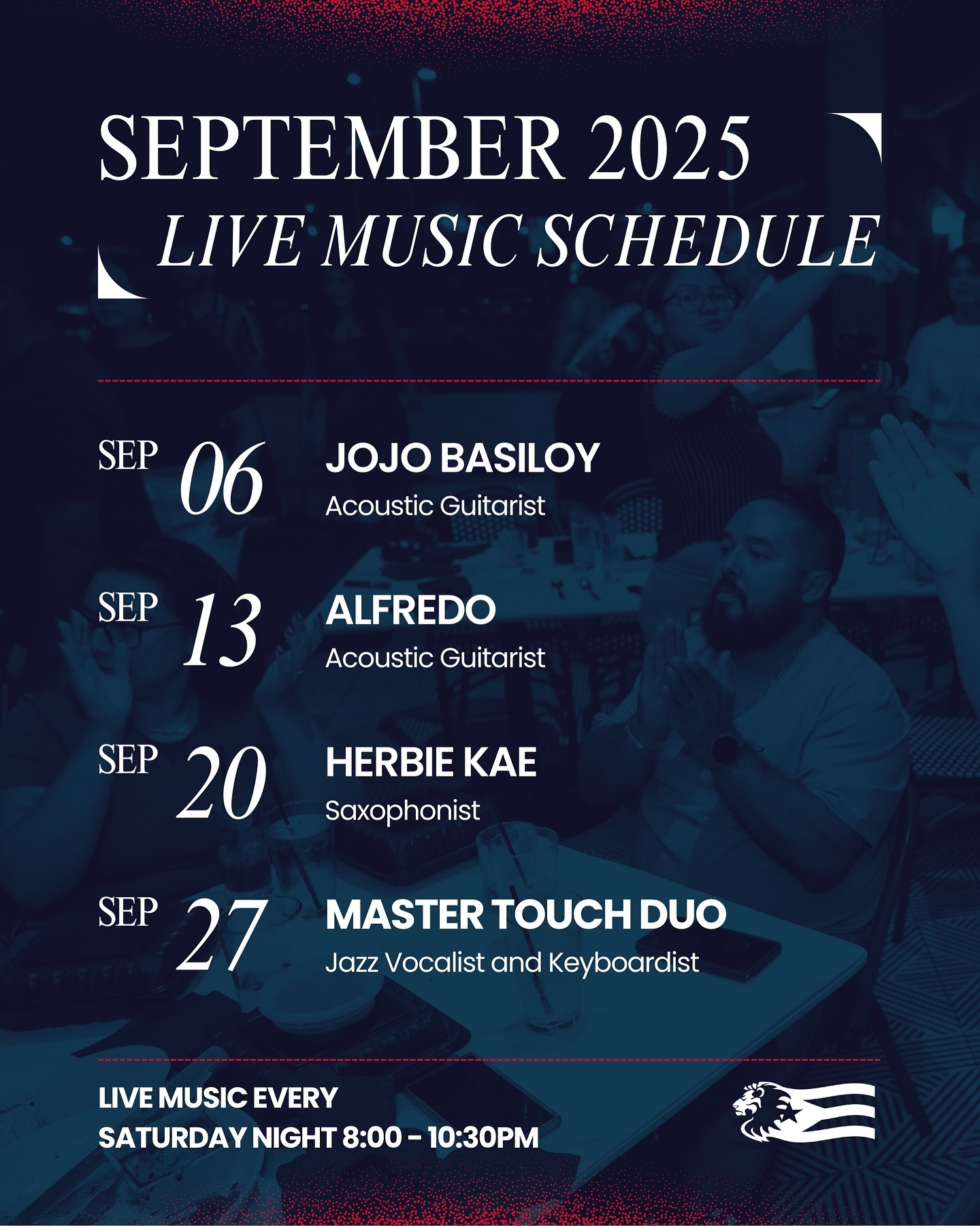 SEPTEMBER 2025
LIVE MUSIC SCHEDULE

SEP 06 JOJO BASILOY
Acoustic Guitarist

SEP 13 ALFREDO
Acoustic Guitarist

SEP 20 HERBIE KAE
Saxophonist

SEP 27 MASTER TOUCH DUO
Jazz Vocalist and Keyboardist

LIVE MUSIC EVERY
SATURDAY NIGHT 8:00 - 10:30PM